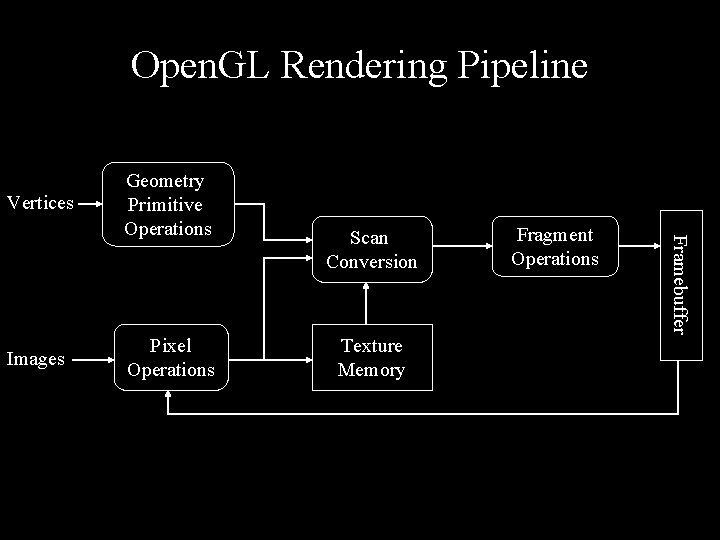 OpenGL Rendering Pipeline

Vertices

Geometry Primitive Operations

Scan Conversion

Fragment Operations

Framebuffer

Images

Pixel Operations

Texture Memory